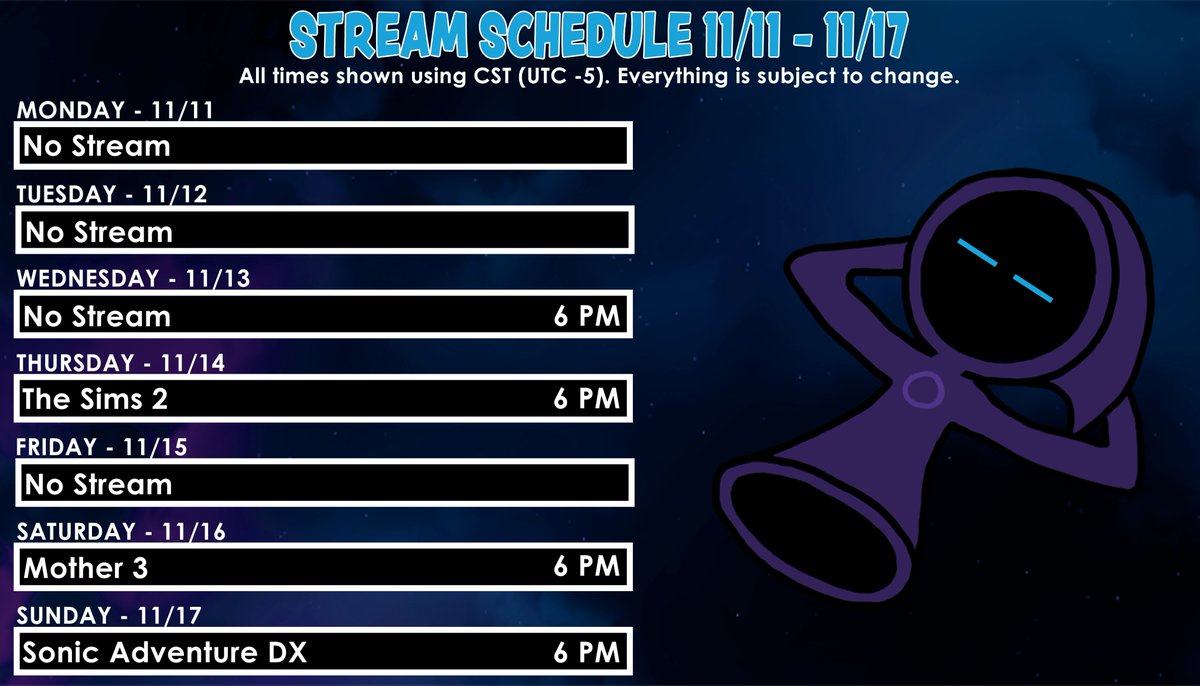 STREAM SCHEDULE 11/11 - 11/17
All times shown using CST (UTC -5). Everything is subject to change.

MONDAY - 11/11
No Stream

TUESDAY - 11/12
No Stream

WEDNESDAY - 11/13
No Stream 6 PM

THURSDAY - 11/14
The Sims 2 6 PM

FRIDAY - 11/15
No Stream

SATURDAY - 11/16
Mother 3 6 PM

SUNDAY - 11/17
Sonic Adventure DX 6 PM